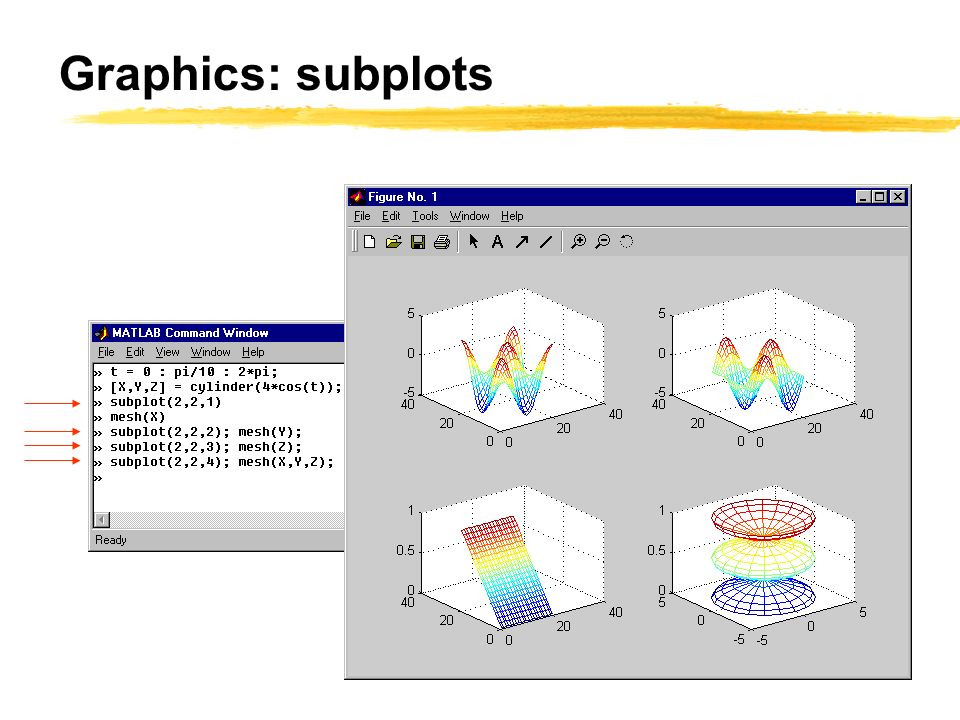 Graphics: subplots

MATLAB Command Window

File Edit View Window Help

» t = 0 : pi/10 : 2*pi;
» [X,Y,Z] = cylinder(4*cos(t));
» subplot(2,2,1)
» mesh(X)
» subplot(2,2,2); mesh(Y);
» subplot(2,2,3); mesh(Z);
» subplot(2,2,4); mesh(X,Y,Z);
»

Ready

Figure No. 1

File Edit Tools Window Help

5
0
-5
40
20
0 0
20
40

5
0
-5
40
20
0 0
20
40

1
0.5
0
40
20
0 0
20
40

1
0.5
0
5
0
-5 -5
0
5